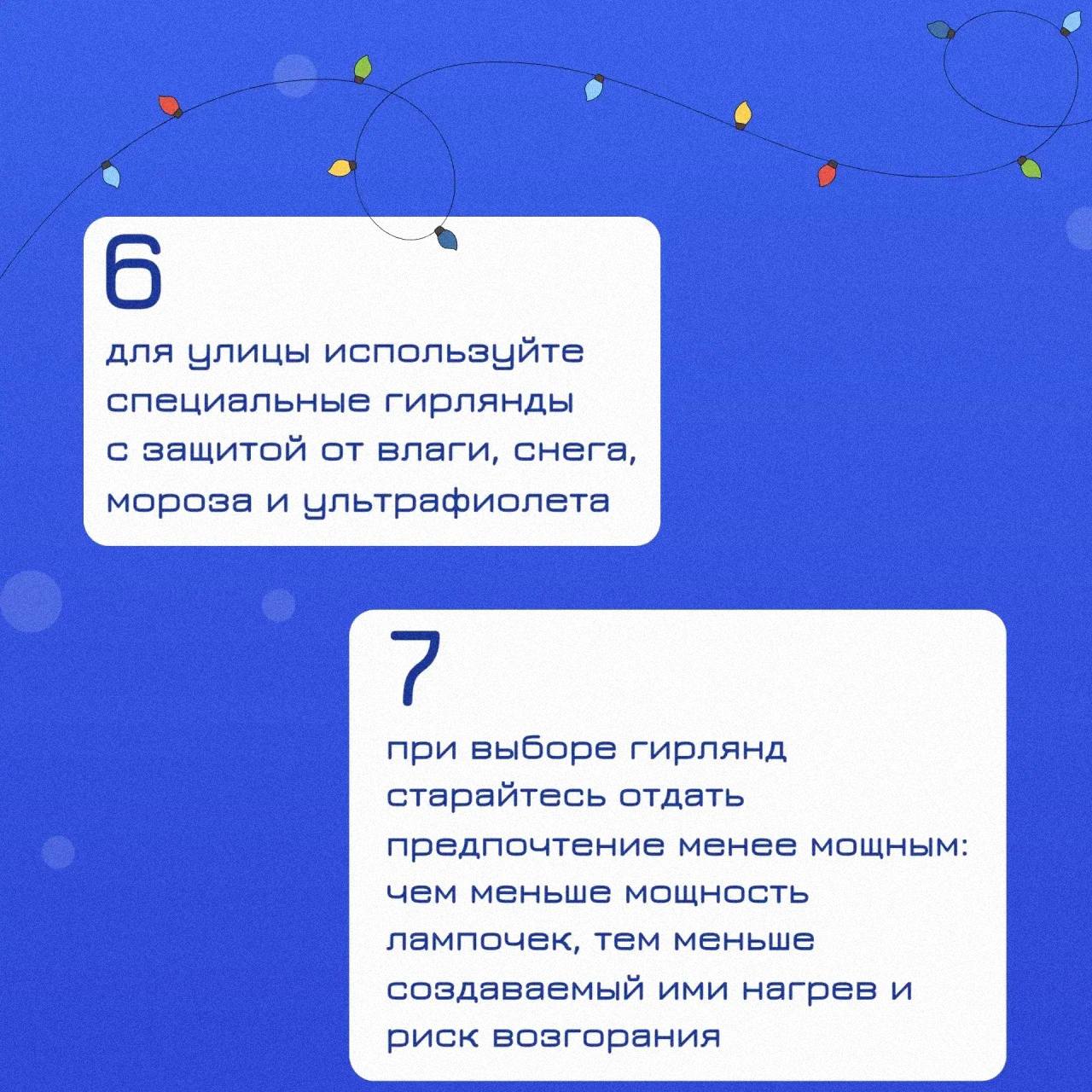 6

для улицы используйте специальные гирлянды с защитой от влаги, снега, мороза и ультрафиолета

7

при выборе гирлянд старайтесь отдать предпочтение менее мощным: чем меньше мощность лампочек, тем меньше создаваемый ими нагрев и риск возгорания